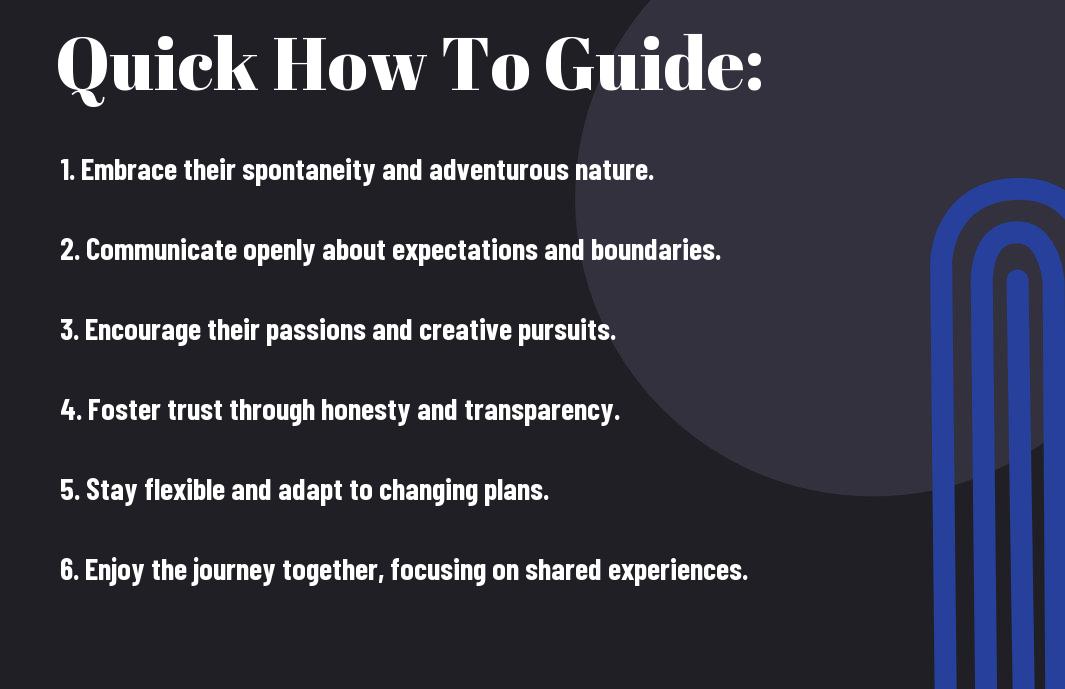 Quick How To Guide:

1. Embrace their spontaneity and adventurous nature.

2. Communicate openly about expectations and boundaries.

3. Encourage their passions and creative pursuits.

4. Foster trust through honesty and transparency.

5. Stay flexible and adapt to changing plans.

6. Enjoy the journey together, focusing on shared experiences.